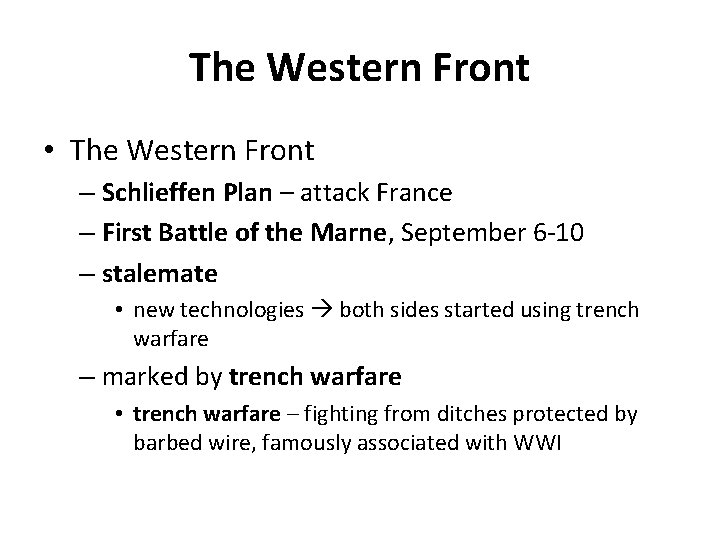 The Western Front

• The Western Front
– Schlieffen Plan – attack France
– First Battle of the Marne, September 6-10
– stalemate
• new technologies → both sides started using trench warfare
– marked by trench warfare
• trench warfare – fighting from ditches protected by barbed wire, famously associated with WWI